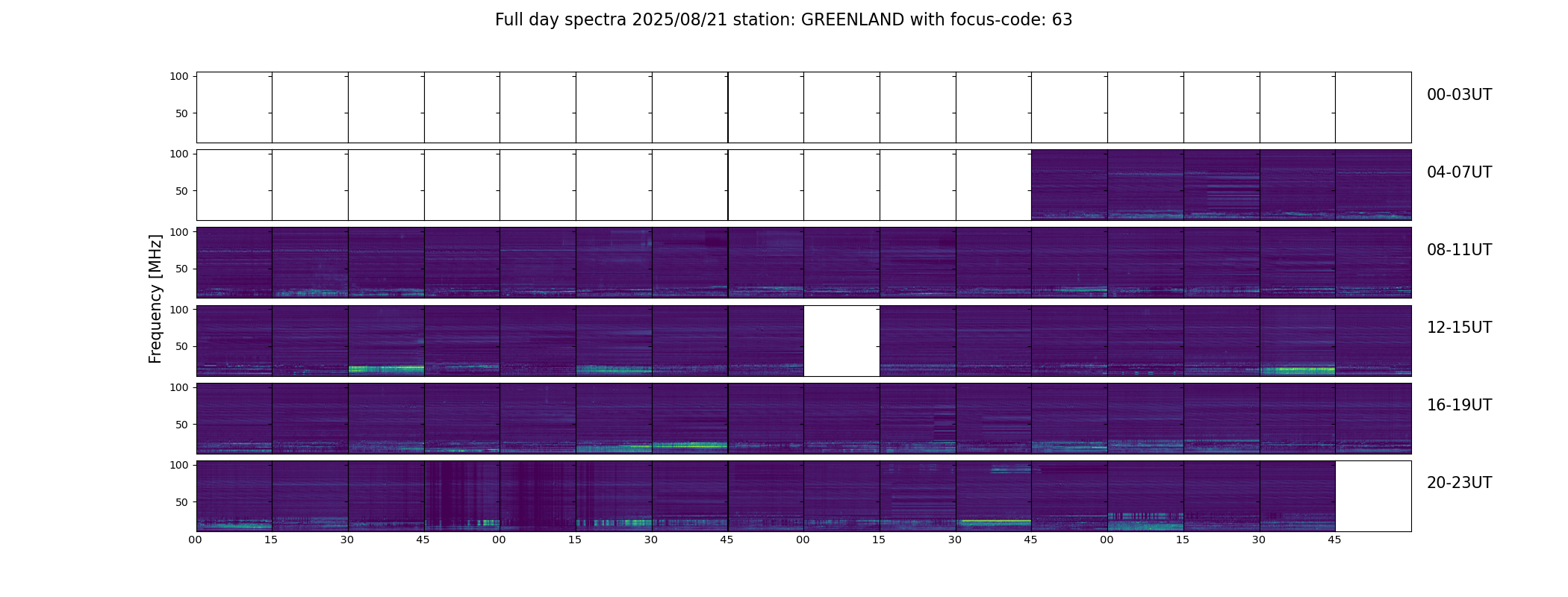 Full day spectra 2025/08/21 station: GREENLAND with focus-code: 63

Frequency [MHz]

100
50
00-03UT

100
50
04-07UT

100
50
08-11UT

100
50
12-15UT

100
50
16-19UT

100
50
20-23UT

00 15 30 45 00 15 30 45 00 15 30 45 00 15 30 45